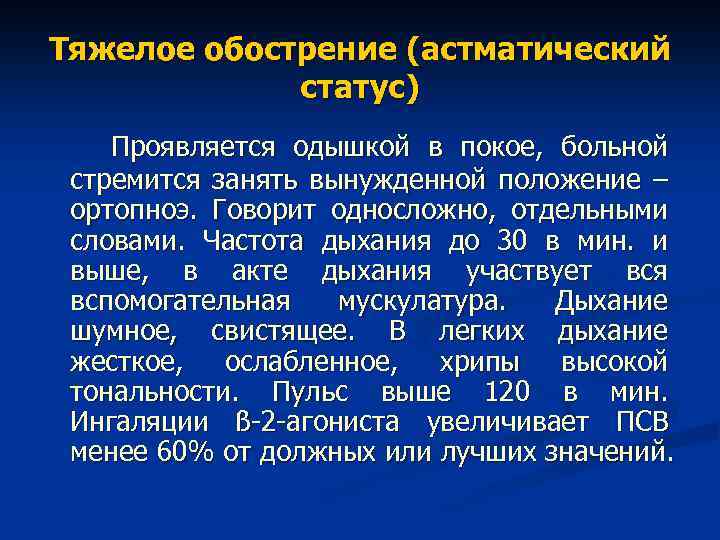 Тяжелое обострение (астматический статус)

Проявляется одышкой в покое, больной стремится занять вынужденной положение – ортопноэ. Говорит односложно, отдельными словами. Частота дыхания до 30 в мин. и выше, в акте дыхания участвует вся вспомогательная мускулатура. Дыхание шумное, свистящее. В легких дыхание жесткое, ослабленное, хрипы высокой тональности. Пульс выше 120 в мин. Ингаляции ß-2-агониста увеличивает ПСВ менее 60% от должных или лучших значений.